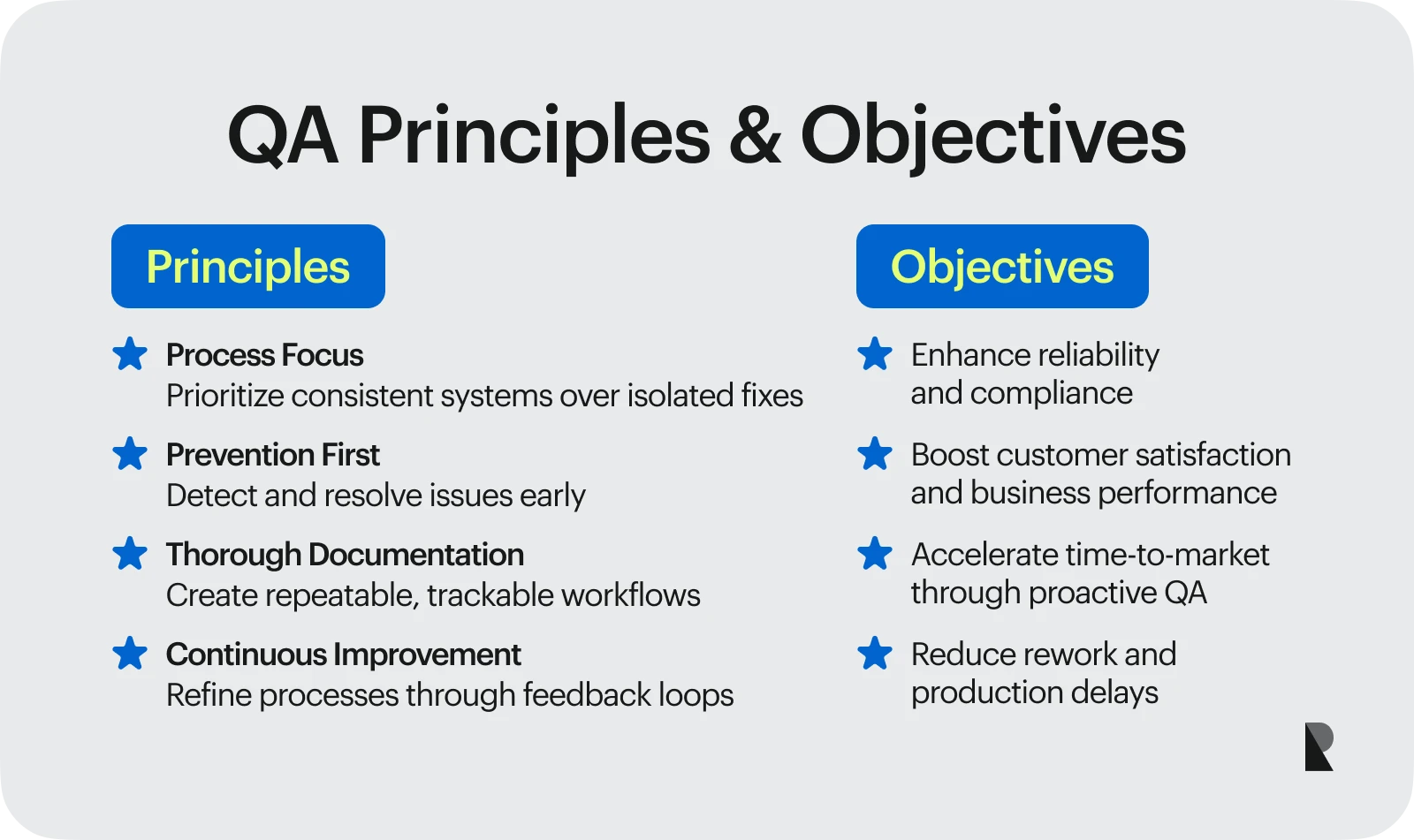 QA Principles & Objectives

Principles

Process Focus
Prioritize consistent systems over isolated fixes

Prevention First
Detect and resolve issues early

Thorough Documentation
Create repeatable, trackable workflows

Continuous Improvement
Refine processes through feedback loops

Objectives

Enhance reliability and compliance

Boost customer satisfaction and business performance

Accelerate time-to-market through proactive QA

Reduce rework and production delays